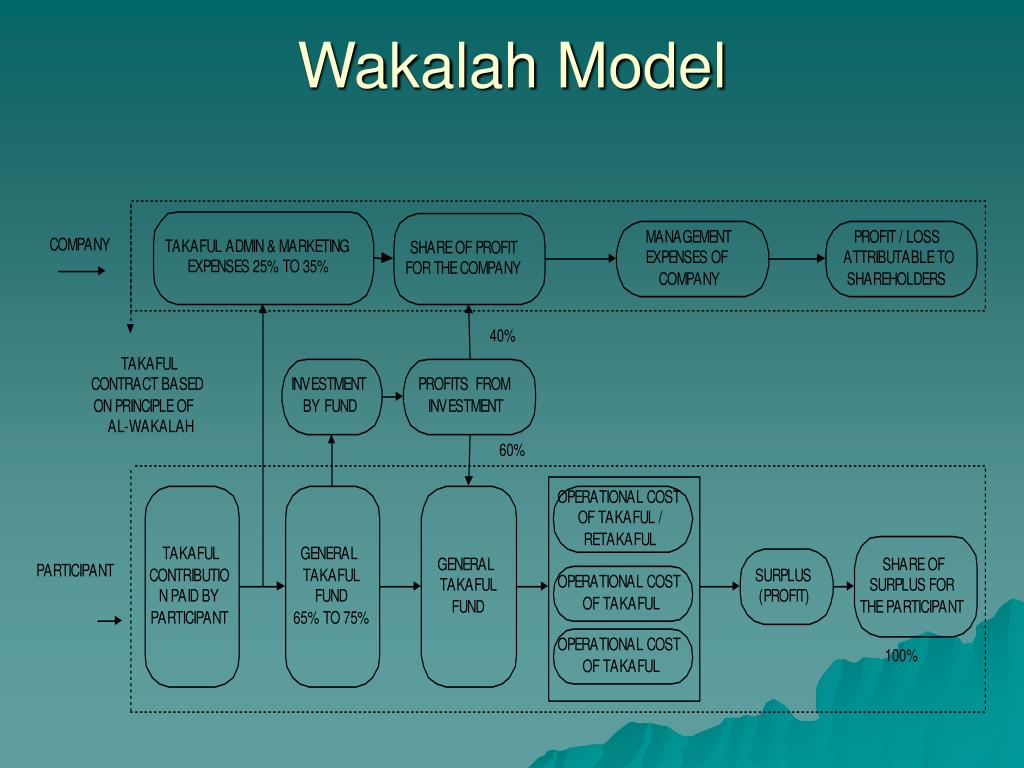 Wakalah Model

COMPANY

TAKAFUL ADMIN & MARKETING EXPENSES 25% TO 35%

SHARE OF PROFIT FOR THE COMPANY

MANAGEMENT EXPENSES OF COMPANY

PROFIT / LOSS ATTRIBUTABLE TO SHAREHOLDERS

40%

TAKAFUL CONTRACT BASED ON PRINCIPLE OF AL-WAKALAH

INVESTMENT BY FUND

PROFITS FROM INVESTMENT

60%

PARTICIPANT

TAKAFUL CONTRIBUTION PAID BY PARTICIPANT

GENERAL TAKAFUL FUND 65% TO 75%

GENERAL TAKAFUL FUND

OPERATIONAL COST OF TAKAFUL / RETAKAFUL

OPERATIONAL COST OF TAKAFUL

OPERATIONAL COST OF TAKAFUL

SURPLUS (PROFIT)

SHARE OF SURPLUS FOR THE PARTICIPANT

100%